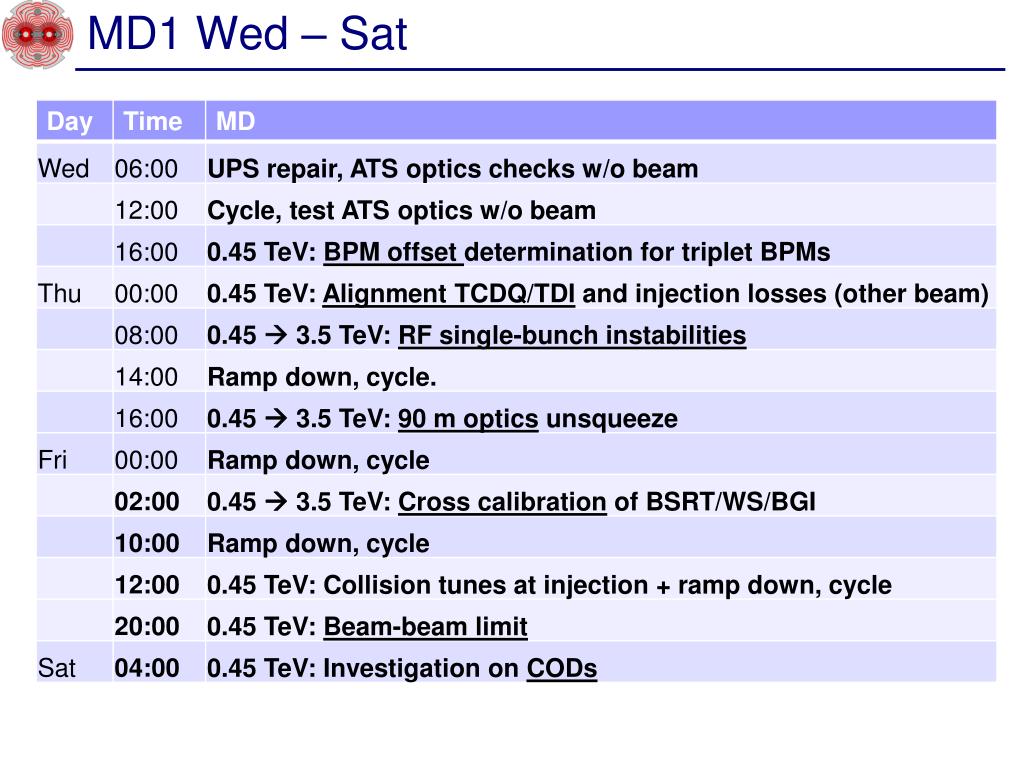 MD1 Wed – Sat

| Day | Time | MD |
|---|---|---|
| Wed | 06:00 | UPS repair, ATS optics checks w/o beam |
| | 12:00 | Cycle, test ATS optics w/o beam |
| | 16:00 | 0.45 TeV: BPM offset determination for triplet BPMs |
| Thu | 00:00 | 0.45 TeV: Alignment TCDQ/TDI and injection losses (other beam) |
| | 08:00 | 0.45 → 3.5 TeV: RF single-bunch instabilities |
| | 14:00 | Ramp down, cycle. |
| | 16:00 | 0.45 → 3.5 TeV: 90 m optics unsqueeze |
| Fri | 00:00 | Ramp down, cycle |
| | 02:00 | 0.45 → 3.5 TeV: Cross calibration of BSRT/WS/BGI |
| | 10:00 | Ramp down, cycle |
| | 12:00 | 0.45 TeV: Collision tunes at injection + ramp down, cycle |
| | 20:00 | 0.45 TeV: Beam-beam limit |
| Sat | 04:00 | 0.45 TeV: Investigation on CODs |